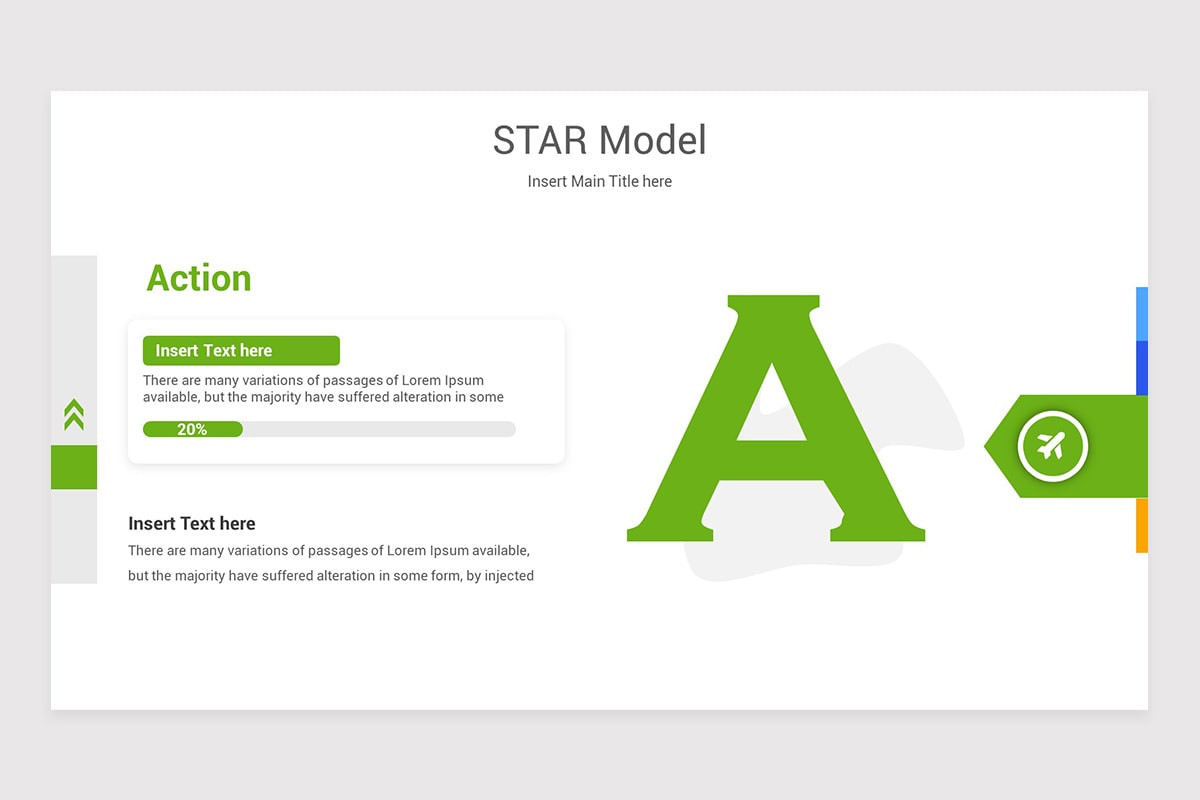 STAR Model

Insert Main Title here

Action

Insert Text here

There are many variations of passages of Lorem Ipsum available, but the majority have suffered alteration in some

20%

Insert Text here

There are many variations of passages of Lorem Ipsum available, but the majority have suffered alteration in some form, by injected

A